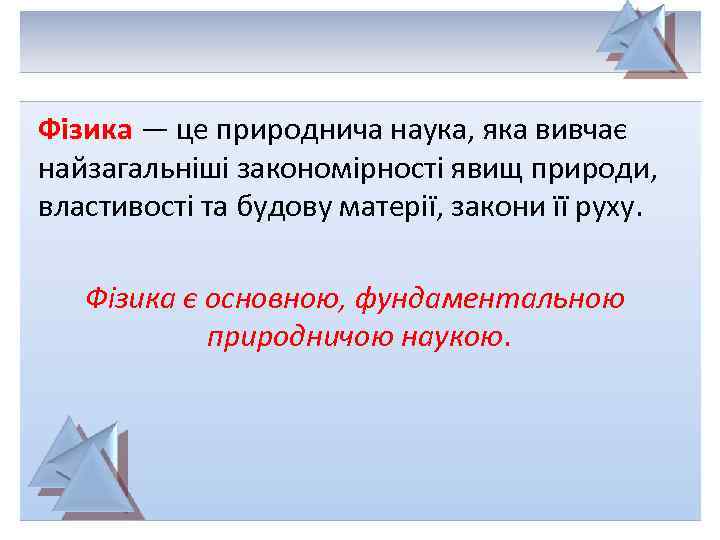 Фізика — це природнича наука, яка вивчає найзагальніші закономірності явищ природи, властивості та будову матерії, закони її руху.

Фізика є основною, фундаментальною природничою наукою.